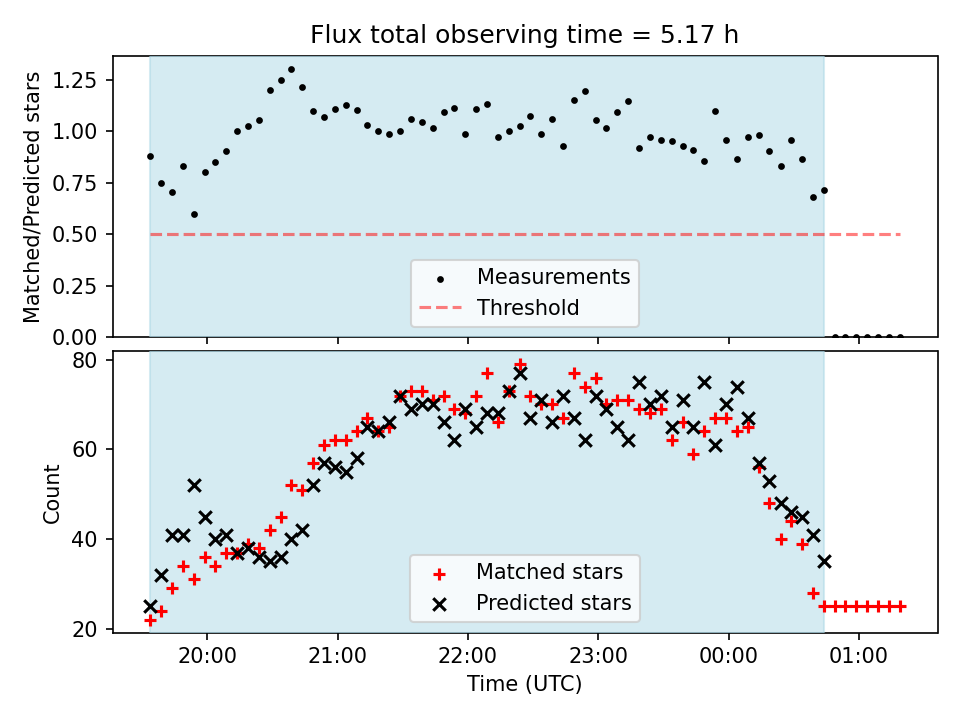 Flux total observing time = 5.17 h

Matched/Predicted stars

1.25
1.00
0.75
0.50
0.25
0.00

Measurements
Threshold

Count

80
60
40
20

Matched stars
Predicted stars

20:00
21:00
22:00
23:00
00:00
01:00

Time (UTC)